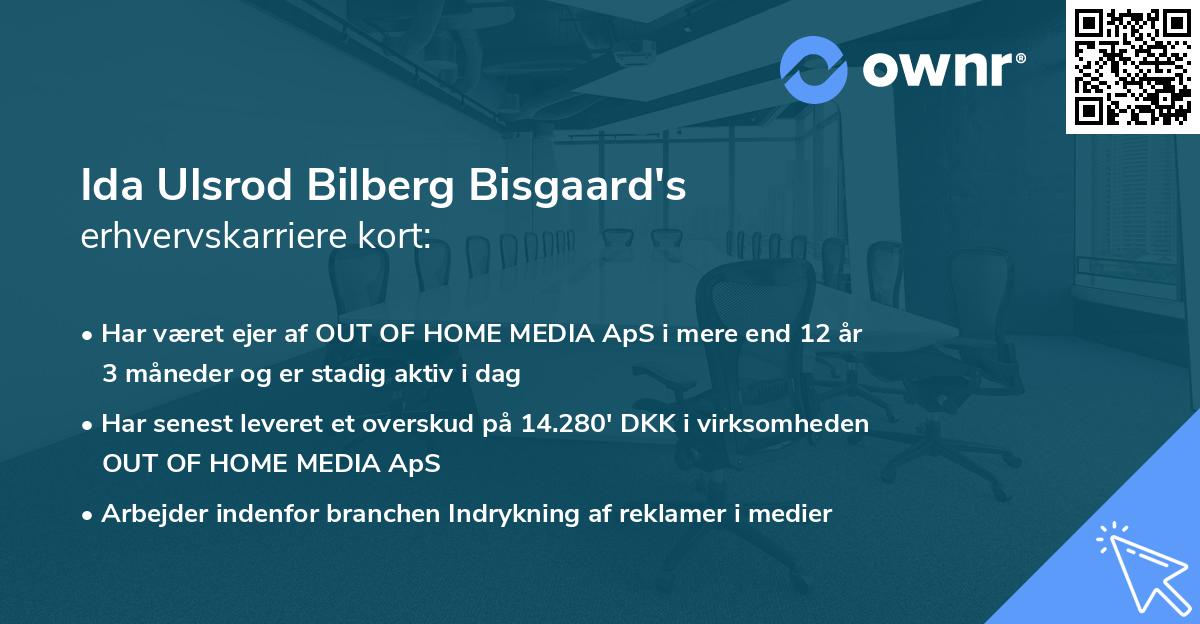 ownr®

Ida Ulsrod Bilberg Bisgaard's
erhvervskarriere kort:

• Har været ejer af OUT OF HOME MEDIA ApS i mere end 12 år 3 måneder og er stadig aktiv i dag

• Har senest leveret et overskud på 14.280' DKK i virksomheden OUT OF HOME MEDIA ApS

• Arbejder indenfor branchen Indrykning af reklamer i medier